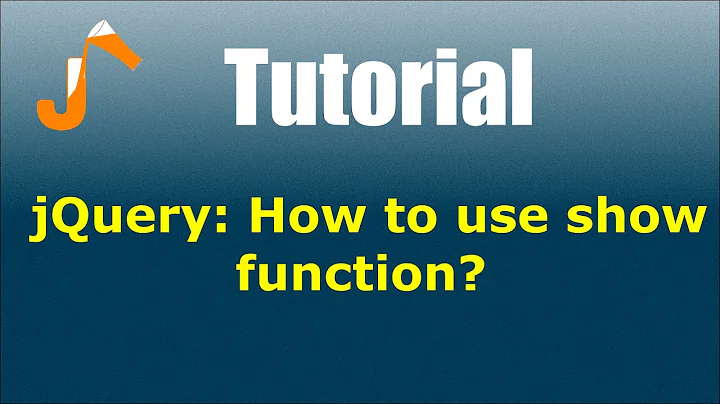 Tutorial

jQuery: How to use show function?